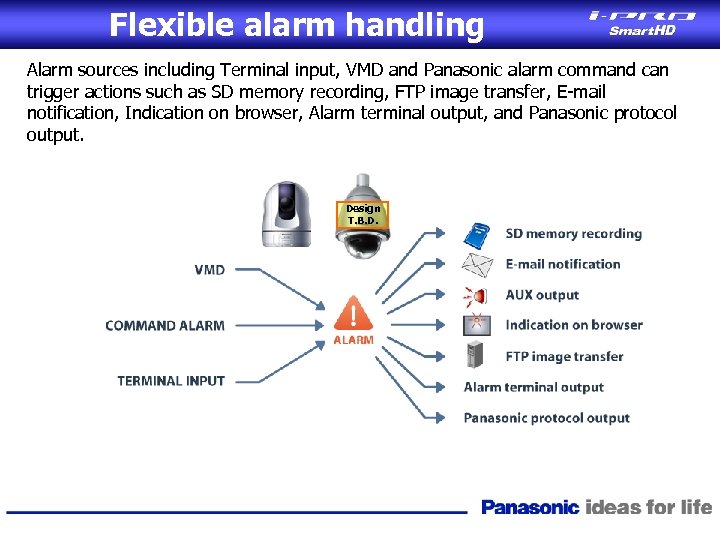 Flexible alarm handling

i-PRO SmartHD

Alarm sources including Terminal input, VMD and Panasonic alarm command can trigger actions such as SD memory recording, FTP image transfer, E-mail notification, Indication on browser, Alarm terminal output, and Panasonic protocol output.

Design T.B.D.

VMD

COMMAND ALARM

TERMINAL INPUT

ALARM

SD memory recording

E-mail notification

AUX output

Indication on browser

FTP image transfer

Alarm terminal output

Panasonic protocol output

Panasonic ideas for life